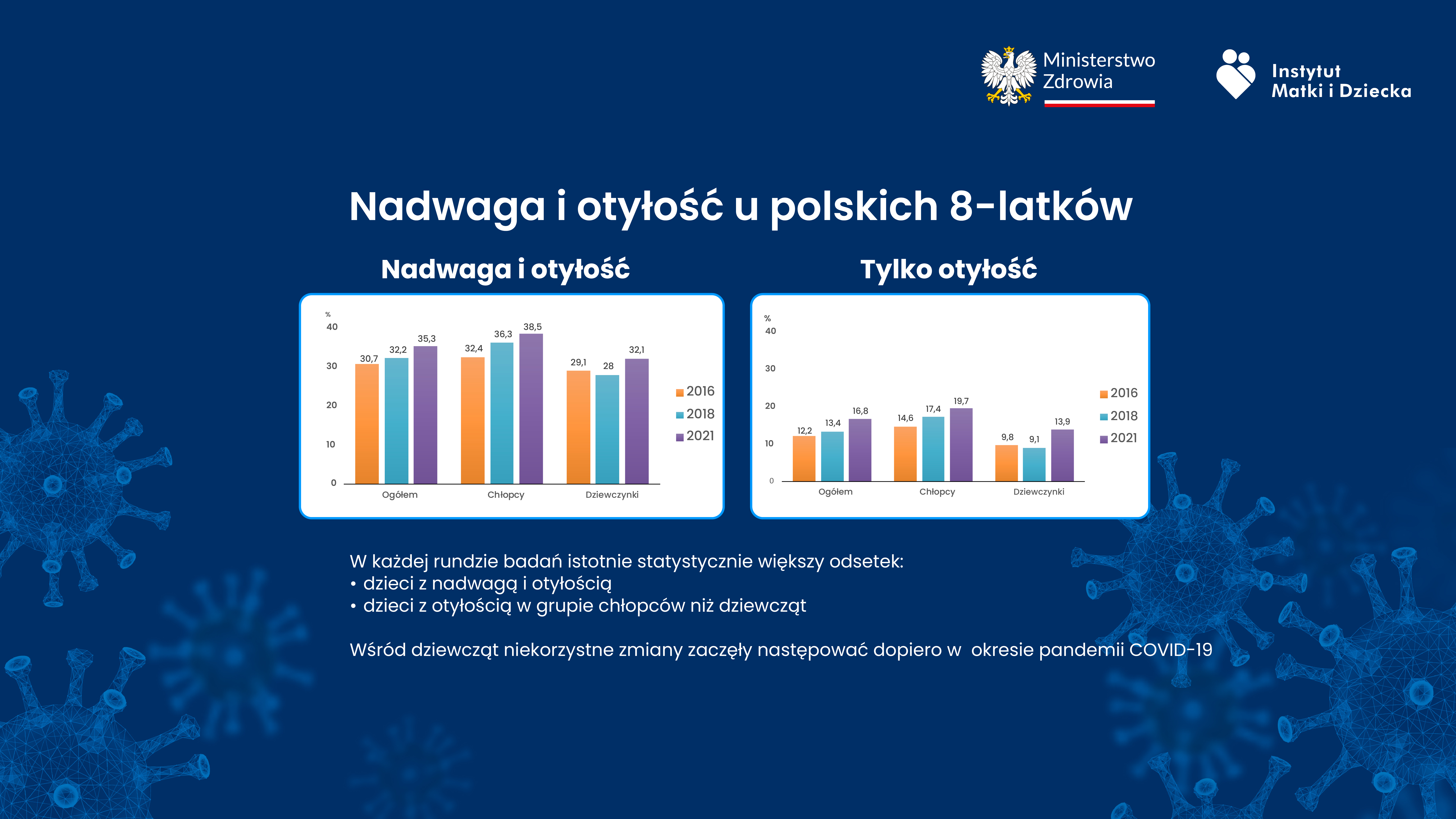 Ministerstwo Zdrowia

Instytut Matki i Dziecka

Nadwaga i otyłość u polskich 8-latków

Nadwaga i otyłość

%
40
30
20
10
0

30,7 32,2 35,3
32,4 36,3 38,5
29,1 28 32,1

Ogółem Chłopcy Dziewczynki

2016
2018
2021

Tylko otyłość

%
40
30
20
10
0

12,2 13,4 16,8
14,6 17,4 19,7
9,8 9,1 13,9

Ogółem Chłopcy Dziewczynki

2016
2018
2021

W każdej rundzie badań istotnie statystycznie większy odsetek:
• dzieci z nadwagą i otyłością
• dzieci z otyłością w grupie chłopców niż dziewcząt

Wśród dziewcząt niekorzystne zmiany zaczęły następować dopiero w okresie pandemii COVID-19